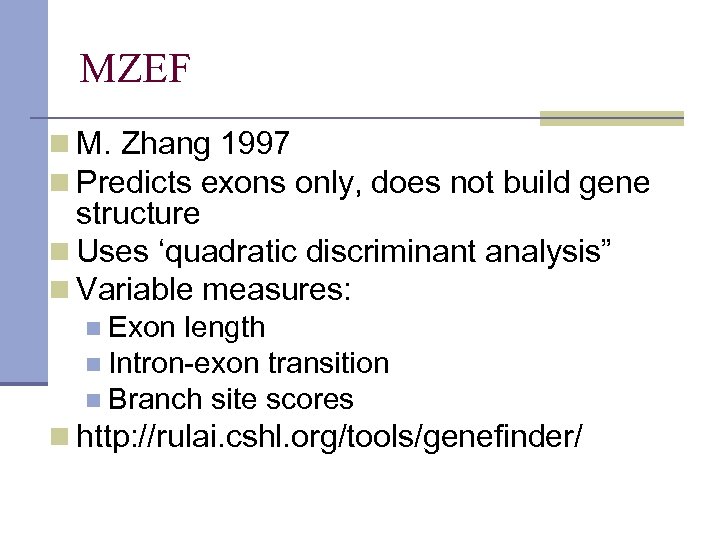 MZEF

M. Zhang 1997
Predicts exons only, does not build gene structure
Uses ‘quadratic discriminant analysis”
Variable measures:
Exon length
Intron-exon transition
Branch site scores
http://rulai.cshl.org/tools/genefinder/